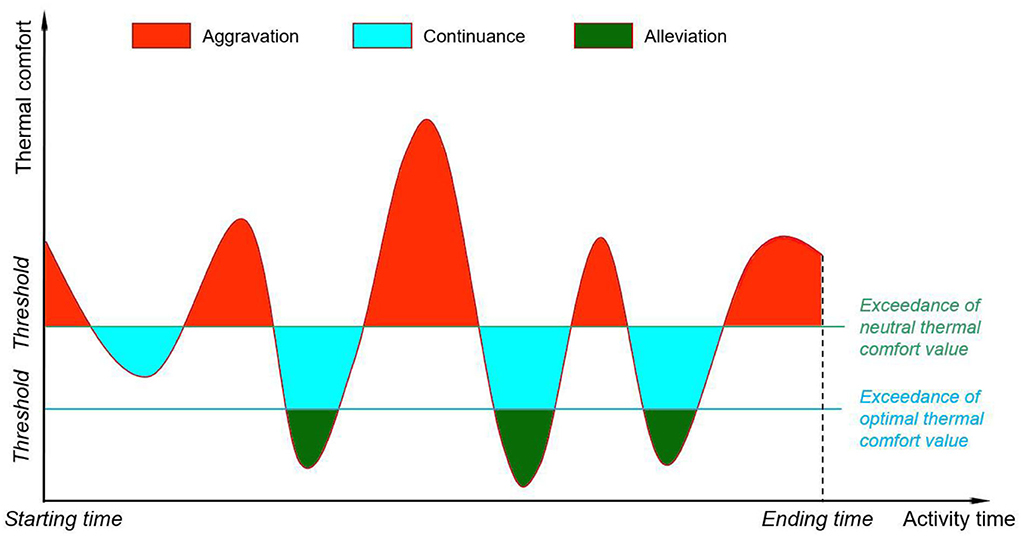 Aggravation
Continuance
Alleviation

Thermal comfort

Threshold
Threshold

Exceedance of neutral thermal comfort value

Exceedance of optimal thermal comfort value

Starting time
Ending time
Activity time